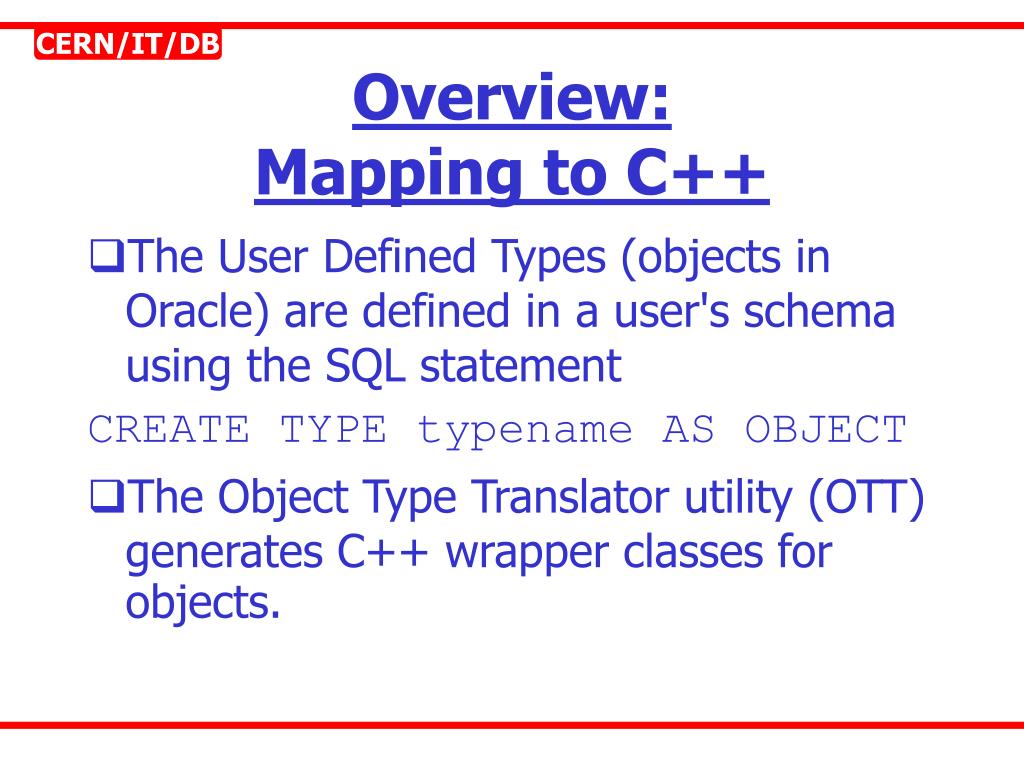 CERN/IT/DB

Overview:
Mapping to C++

❑The User Defined Types (objects in Oracle) are defined in a user's schema using the SQL statement

CREATE TYPE typename AS OBJECT

❑The Object Type Translator utility (OTT) generates C++ wrapper classes for objects.